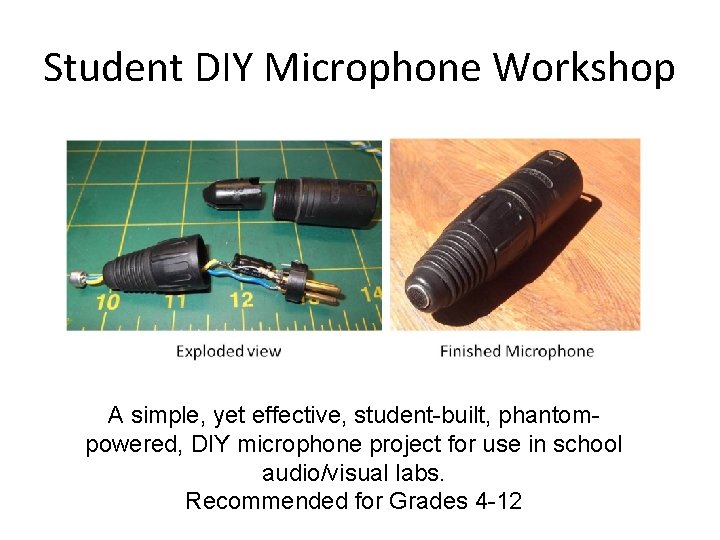 Student DIY Microphone Workshop

10 11 12 14

Exploded view

Finished Microphone

A simple, yet effective, student-built, phantom-powered, DIY microphone project for use in school audio/visual labs.
Recommended for Grades 4-12